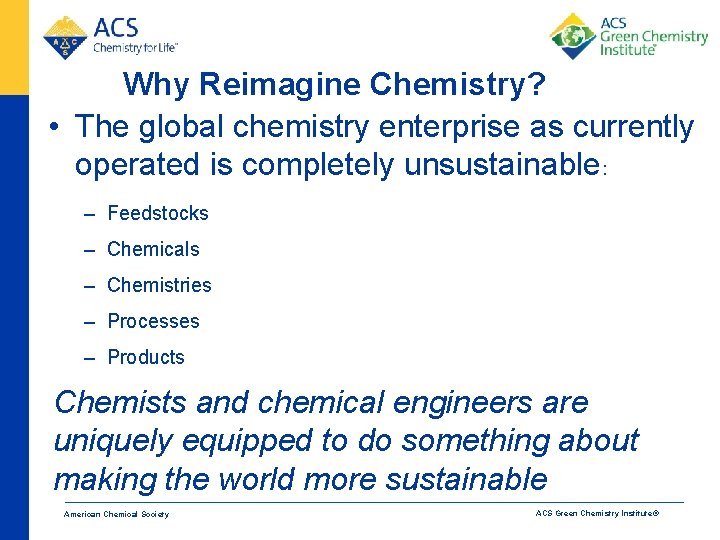 ACS
Chemistry for Life™

ACS
Green Chemistry
Institute®

Why Reimagine Chemistry?

• The global chemistry enterprise as currently operated is completely unsustainable:

– Feedstocks
– Chemicals
– Chemistries
– Processes
– Products

Chemists and chemical engineers are uniquely equipped to do something about making the world more sustainable

American Chemical Society

ACS Green Chemistry Institute®